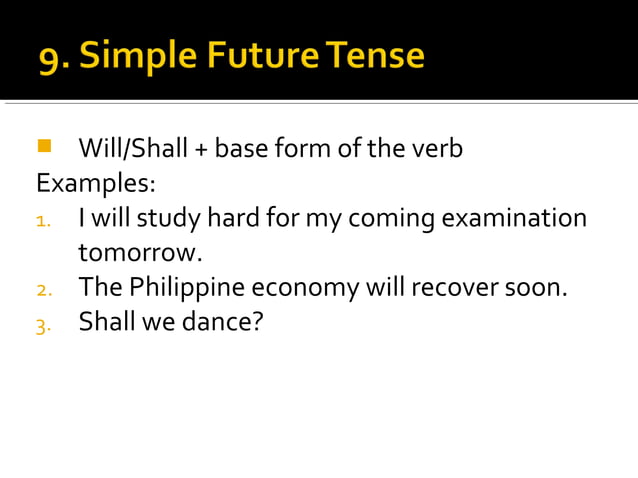 9. Simple Future Tense

Will/Shall + base form of the verb

Examples:

1. I will study hard for my coming examination tomorrow.
2. The Philippine economy will recover soon.
3. Shall we dance?